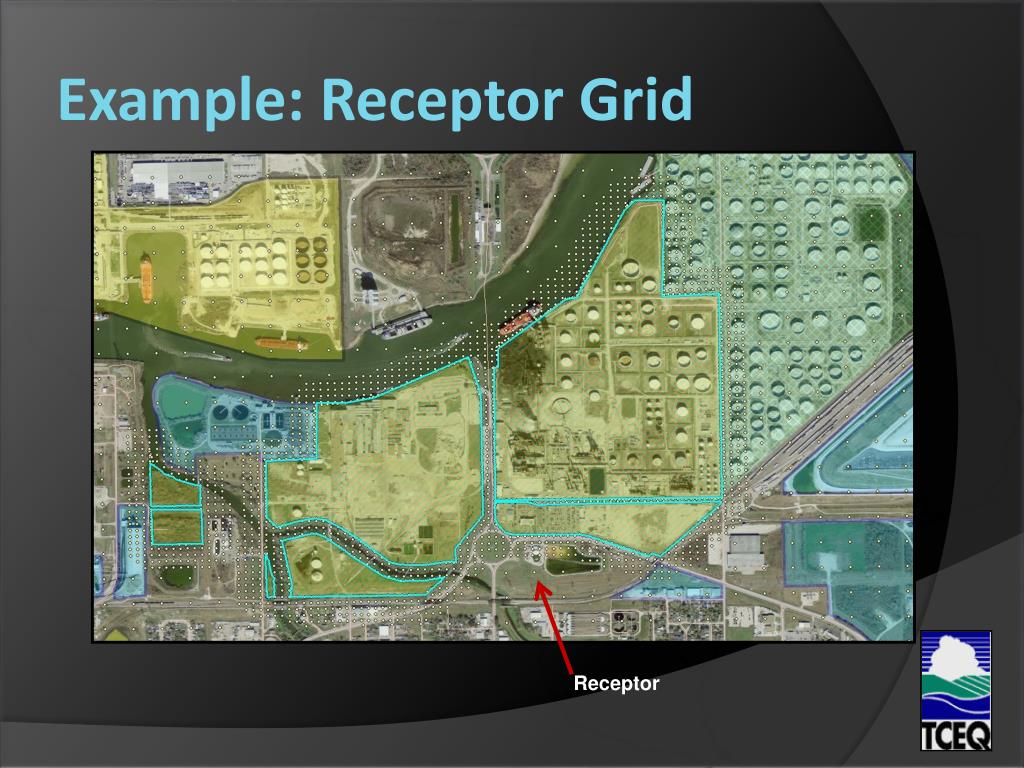 Example: Receptor Grid

Receptor

TCEQ